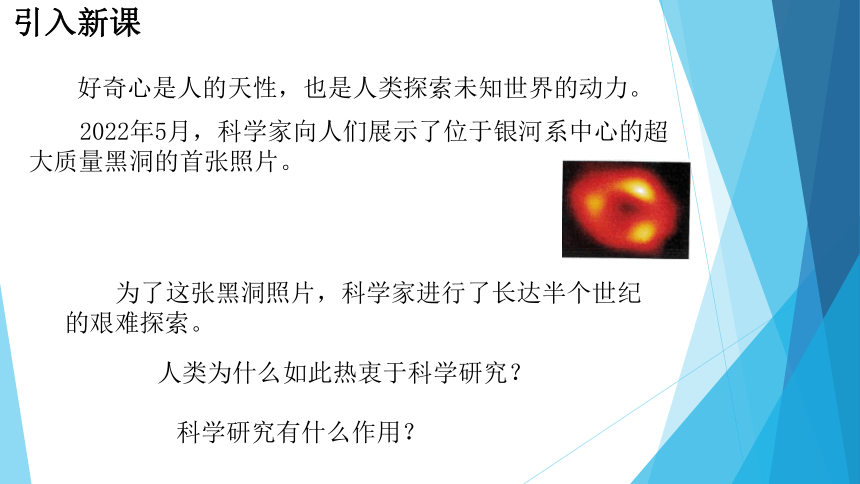 引入新课

好奇心是人的天性，也是人类探索未知世界的动力。

2022年5月，科学家向人们展示了位于银河系中心的超大质量黑洞的首张照片。

为了这张黑洞照片，科学家进行了长达半个世纪的艰难探索。

人类为什么如此热衷于科学研究？

科学研究有什么作用？